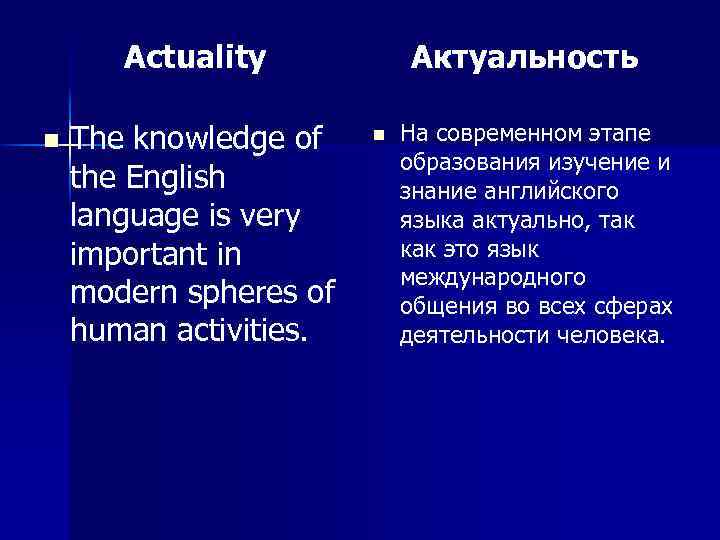 Actuality

The knowledge of the English language is very important in modern spheres of human activities.

Актуальность

На современном этапе образования изучение и знание английского языка актуально, так как это язык международного общения во всех сферах деятельности человека.